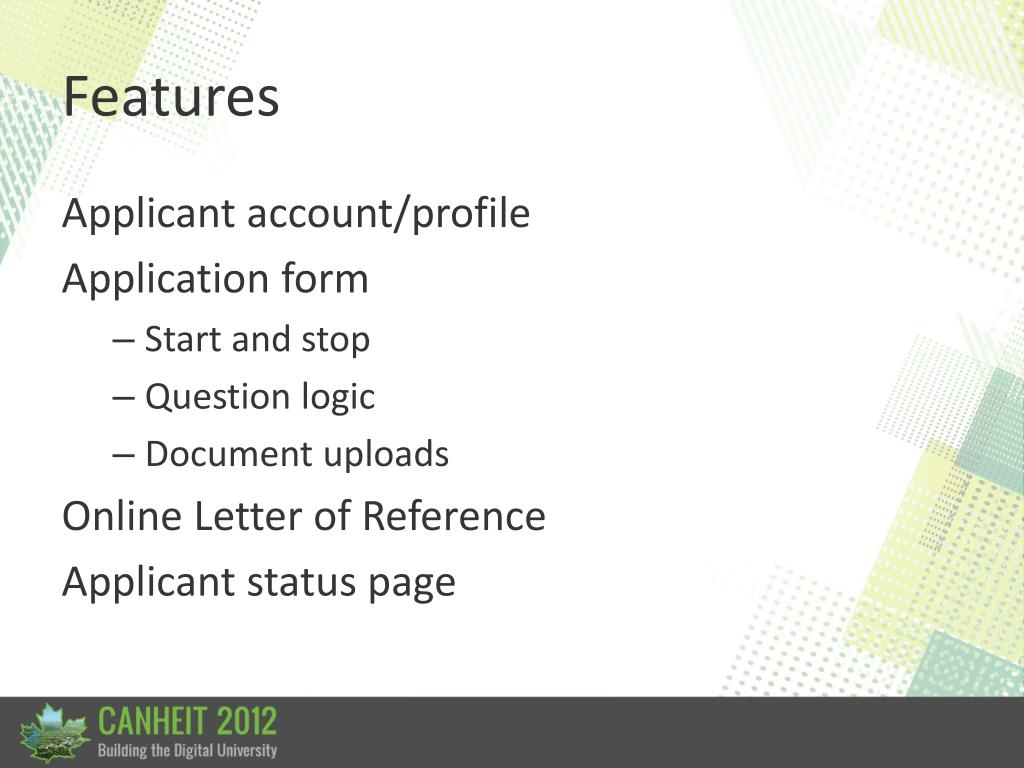 Features

Applicant account/profile

Application form

– Start and stop

– Question logic

– Document uploads

Online Letter of Reference

Applicant status page

CANHEIT 2012
Building the Digital University